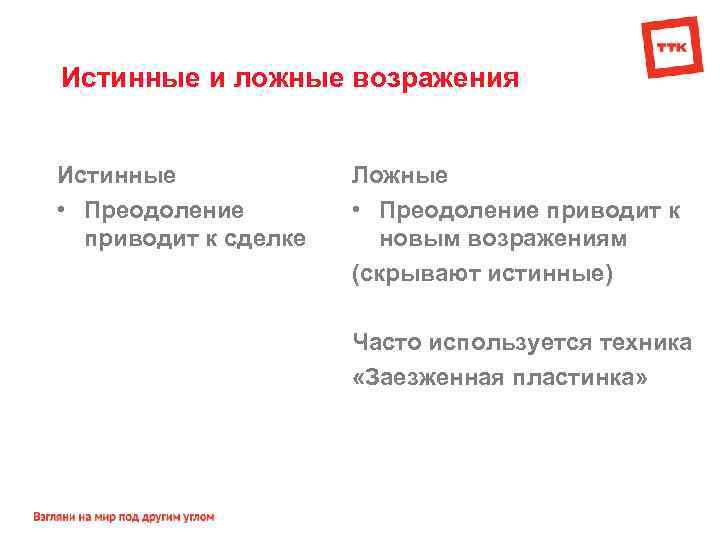 ТТК

Истинные и ложные возражения

Истинные

• Преодоление приводит к сделке

Ложные

• Преодоление приводит к новым возражениям

(скрывают истинные)

Часто используется техника «Заезженная пластинка»

Взгляни на мир под другим углом